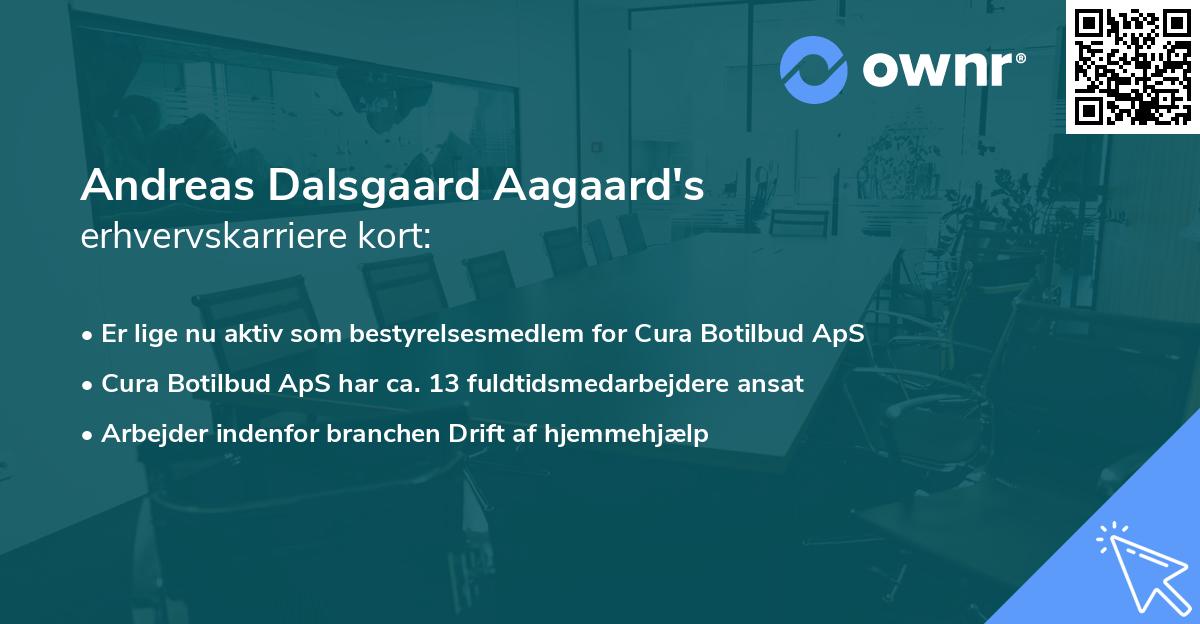 ownr®

Andreas Dalsgaard Aagaard's
erhvervskarriere kort:

• Er lige nu aktiv som bestyrelsesmedlem for Cura Botilbud ApS
• Cura Botilbud ApS har ca. 13 fuldtidsmedarbejdere ansat
• Arbejder indenfor branchen Drift af hjemmehjælp